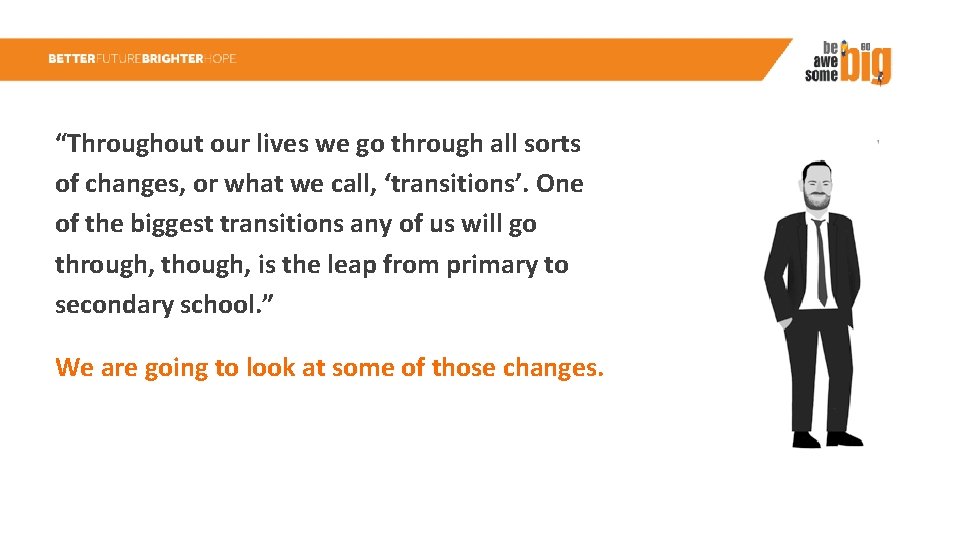 BETTERFUTUREBRIGHTERHOPE

be awe some go big

“Throughout our lives we go through all sorts of changes, or what we call, ‘transitions’. One of the biggest transitions any of us will go through, though, is the leap from primary to secondary school.”

We are going to look at some of those changes.